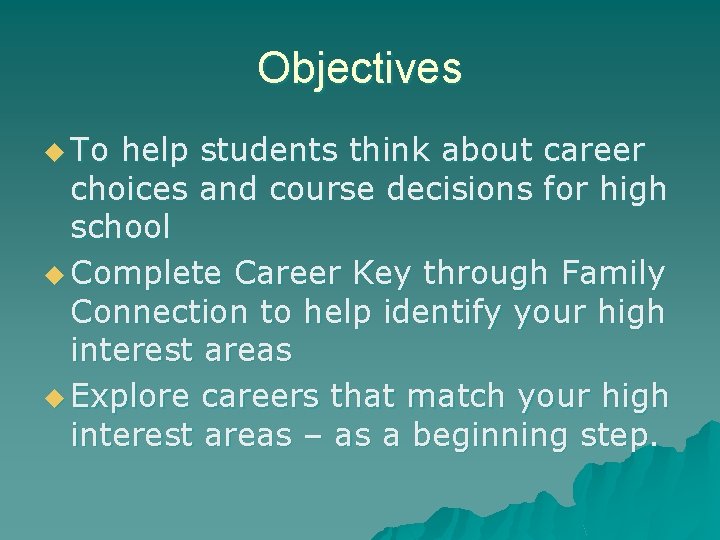 Objectives

◆ To help students think about career choices and course decisions for high school

◆ Complete Career Key through Family Connection to help identify your high interest areas

◆ Explore careers that match your high interest areas – as a beginning step.